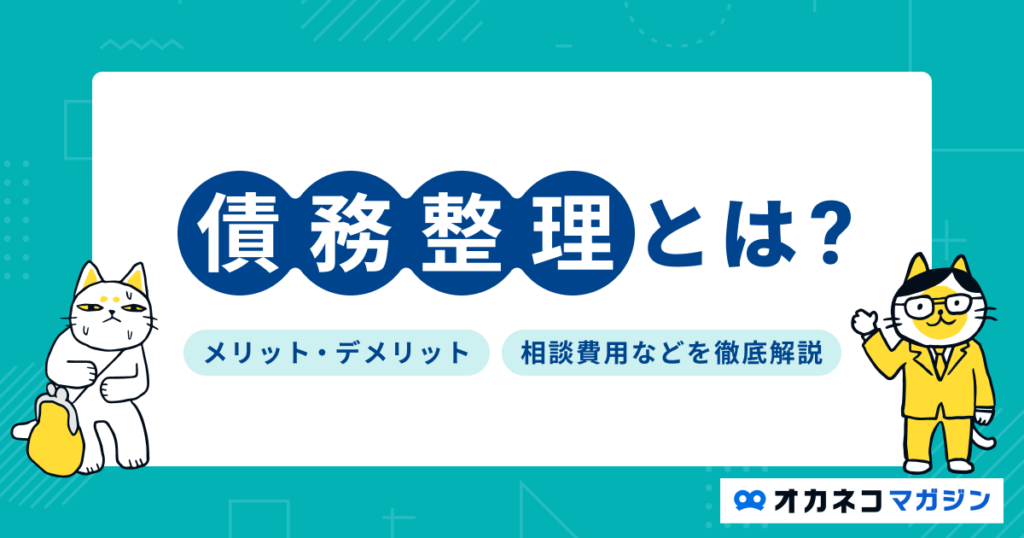 債務整理とは?

メリット・デメリット　相談費用などを徹底解説

オカネコマガジン